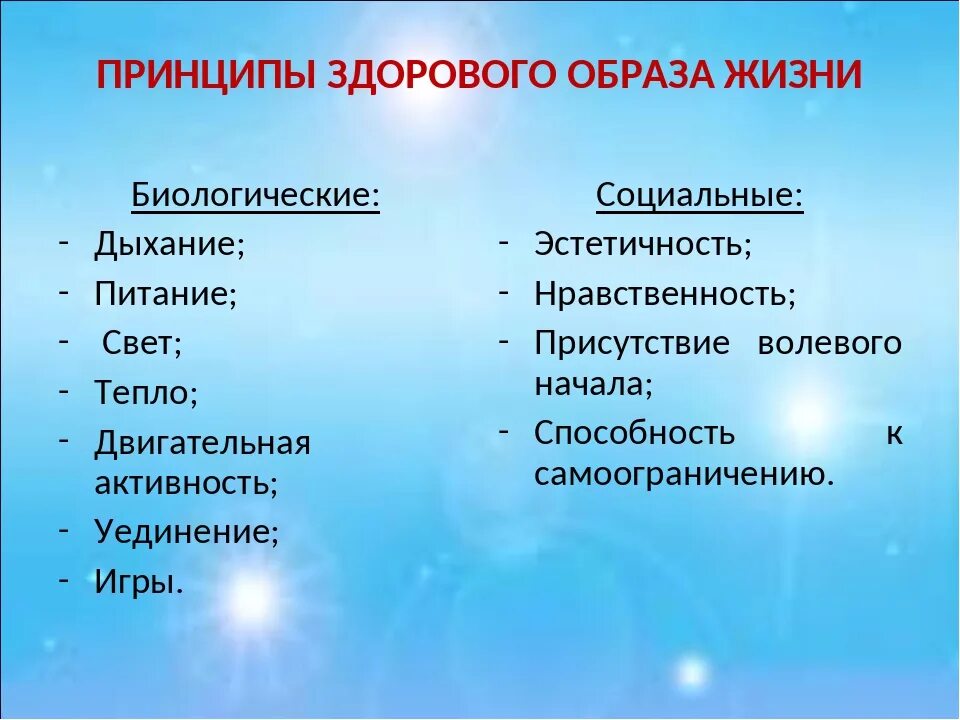 ПРИНЦИПЫ ЗДОРОВОГО ОБРАЗА ЖИЗНИ

Биологические:
- Дыхание;
- Питание;
- Свет;
- Тепло;
- Двигательная активность;
- Уединение;
- Игры.

Социальные:
- Эстетичность;
- Нравственность;
- Присутствие волевого начала;
- Способность к самоограничению.